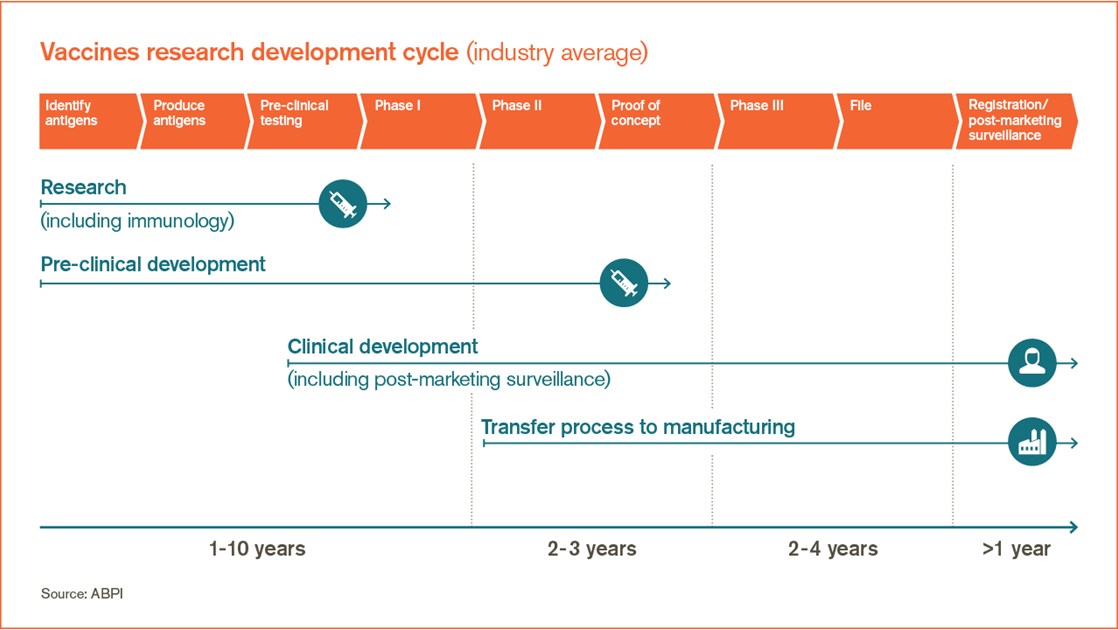 Vaccines research development cycle (industry average)

Identify antigens

Produce antigens

Pre-clinical testing

Phase I

Phase II

Proof of concept

Phase III

File

Registration/ post-marketing surveillance

Research (including immunology)

Pre-clinical development

Clinical development (including post-marketing surveillance)

Transfer process to manufacturing

1-10 years

2-3 years

2-4 years

>1 year

Source: ABPI